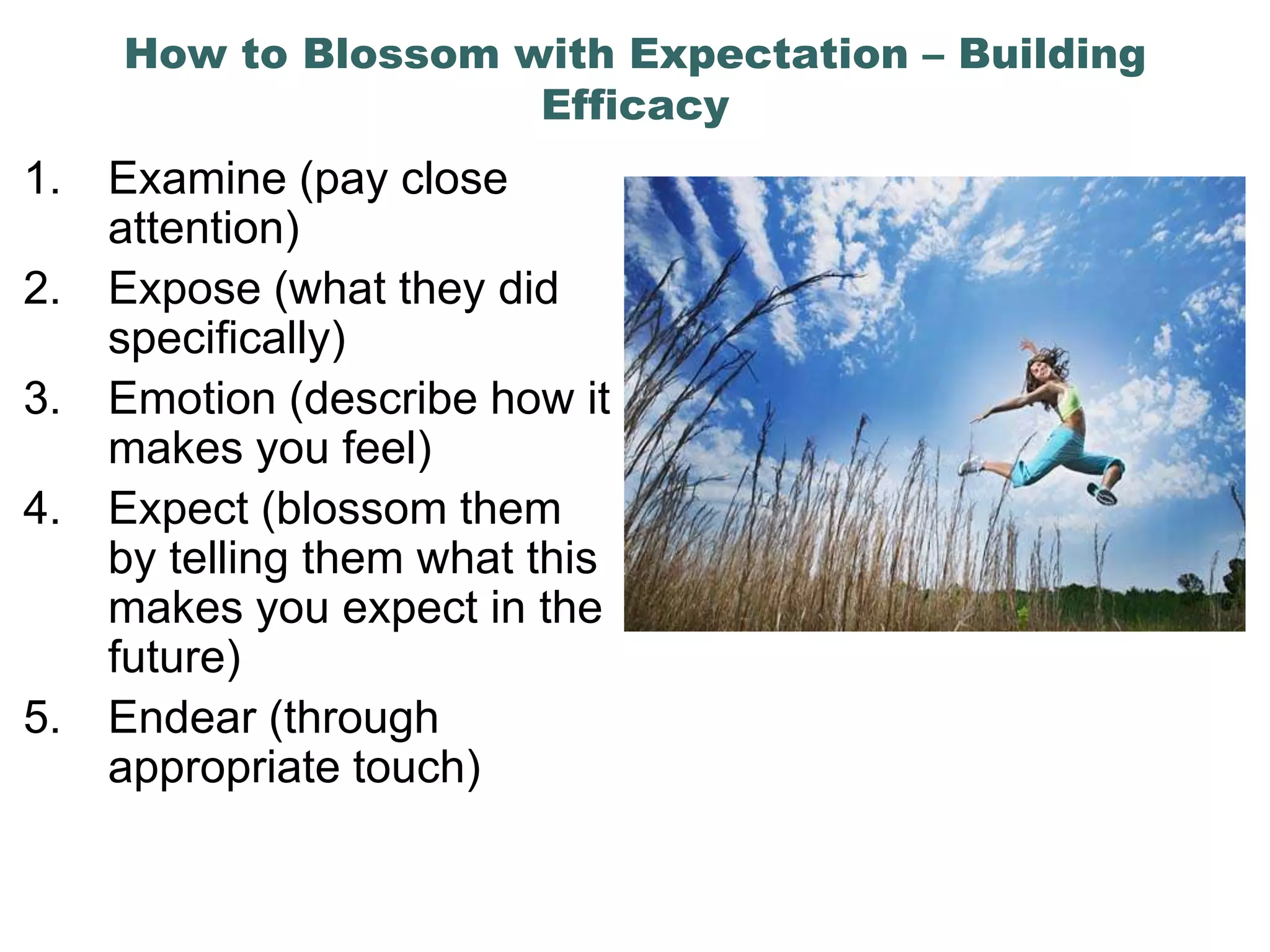 How to Blossom with Expectation – Building Efficacy

1. Examine (pay close attention)
2. Expose (what they did specifically)
3. Emotion (describe how it makes you feel)
4. Expect (blossom them by telling them what this makes you expect in the future)
5. Endear (through appropriate touch)